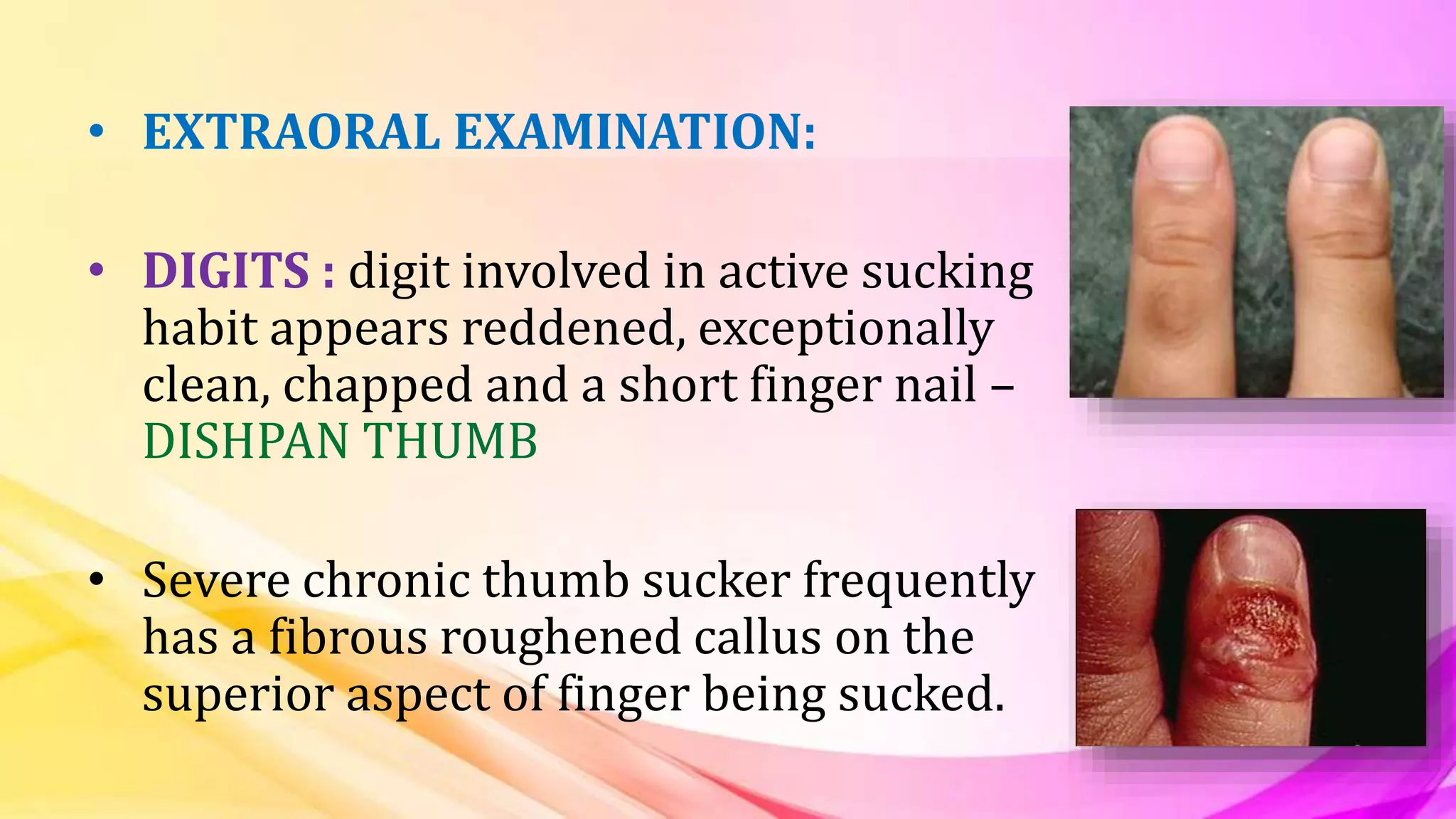 • EXTRAORAL EXAMINATION:

• DIGITS : digit involved in active sucking habit appears reddened, exceptionally clean, chapped and a short finger nail – DISHPAN THUMB

• Severe chronic thumb sucker frequently has a fibrous roughened callus on the superior aspect of finger being sucked.